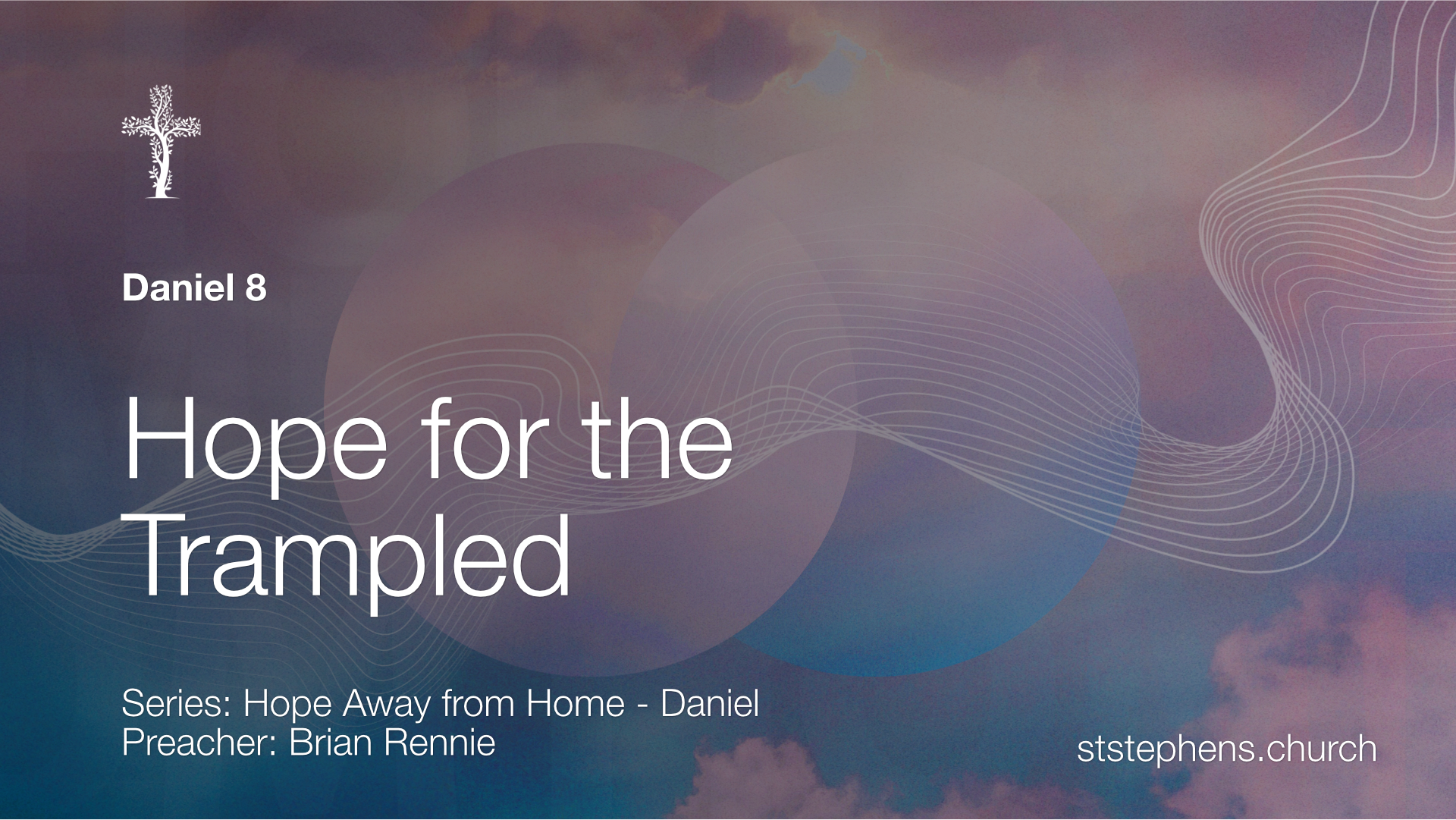 Daniel 8

Hope for the Trampled

Series: Hope Away from Home - Daniel
Preacher: Brian Rennie

ststephens.church